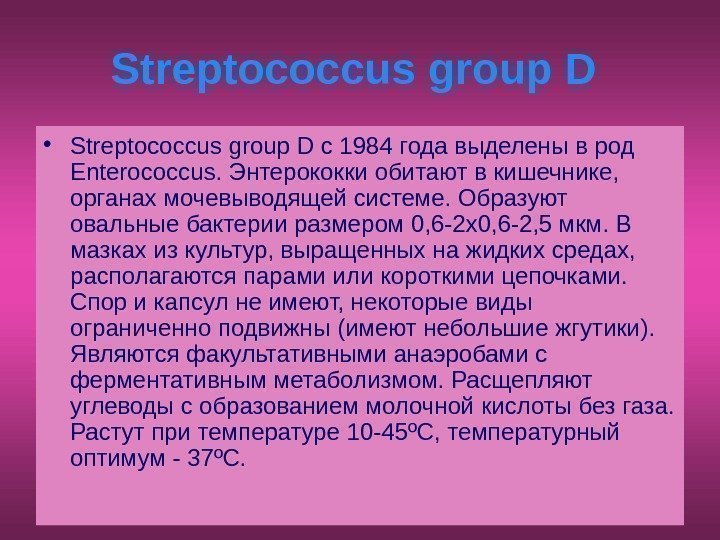 Streptococcus group D

• Streptococcus group D с 1984 года выделены в род Enterococcus. Энтерококки обитают в кишечнике, органах мочевыводящей системе. Образуют овальные бактерии размером 0,6-2х0,6-2,5 мкм. В мазках из культур, выращенных на жидких средах, располагаются парами или короткими цепочками. Спор и капсул не имеют, некоторые виды ограниченно подвижны (имеют небольшие жгутики). Являются факультативными анаэробами с ферментативным метаболизмом. Расщепляют углеводы с образованием молочной кислоты без газа. Растут при температуре 10-45ºС, температурный оптимум - 37ºС.